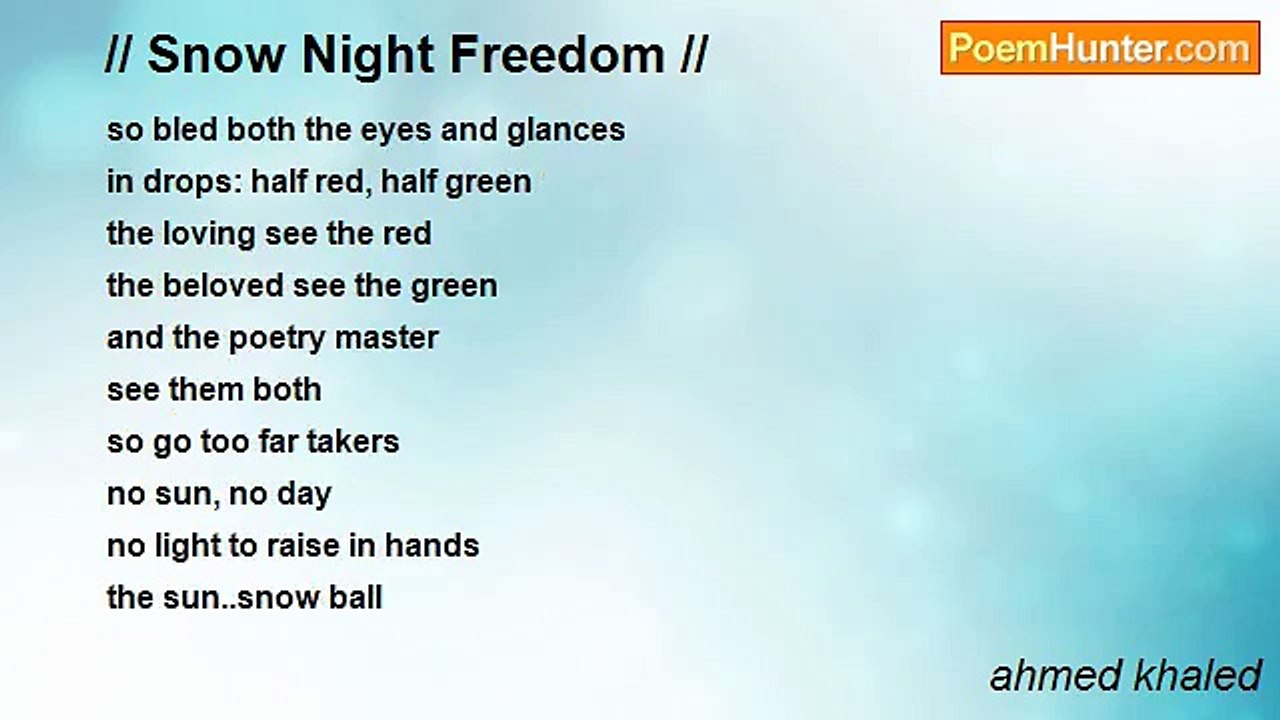 // Snow Night Freedom //

PoemHunter.com

so bled both the eyes and glances
in drops: half red, half green
the loving see the red
the beloved see the green
and the poetry master
see them both
so go too far takers
no sun, no day
no light to raise in hands
the sun..snow ball

ahmed khaled